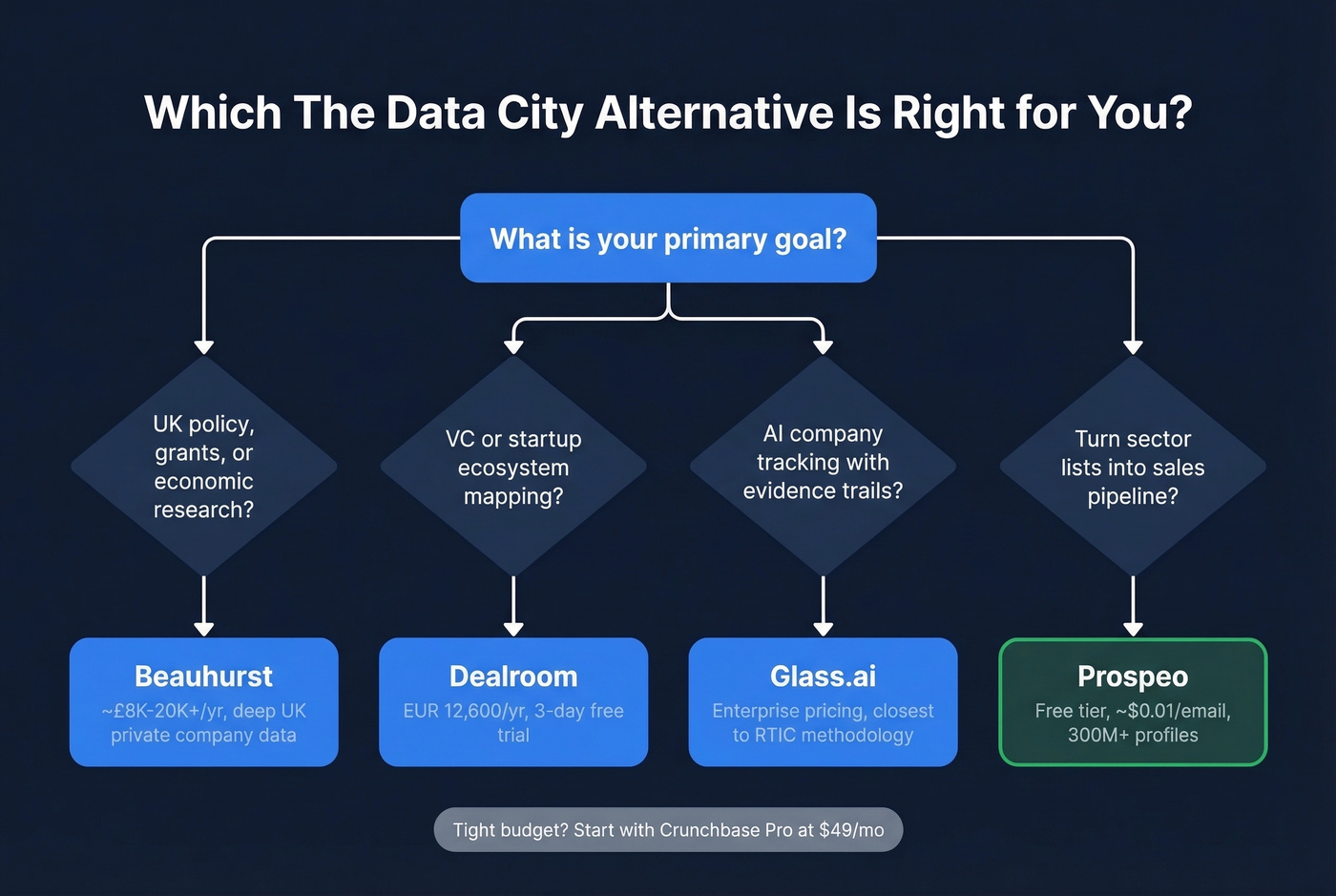 Which The Data City Alternative Is Right for You?

What is your primary goal?

UK policy, grants, or economic research?

VC or startup ecosystem mapping?

AI company tracking with evidence trails?

Turn sector lists into sales pipeline?

Beauhurst
~£8K-20K+/yr, deep UK private company data

Dealroom
EUR 12,600/yr, 3-day free trial

Glass.ai
Enterprise pricing, closest to RTIC methodology

Prospeo
Free tier, ~$0.01/email, 300M+ profiles

Tight budget? Start with Crunchbase Pro at $49/mo